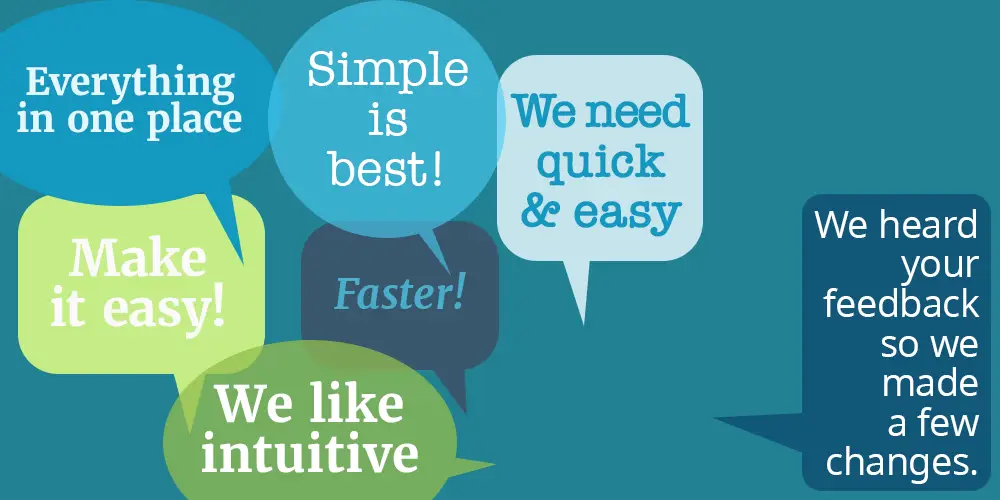 Everything in one place

Simple is best!

We need quick & easy

Make it easy!

Faster!

We like intuitive

We heard your feedback so we made a few changes.